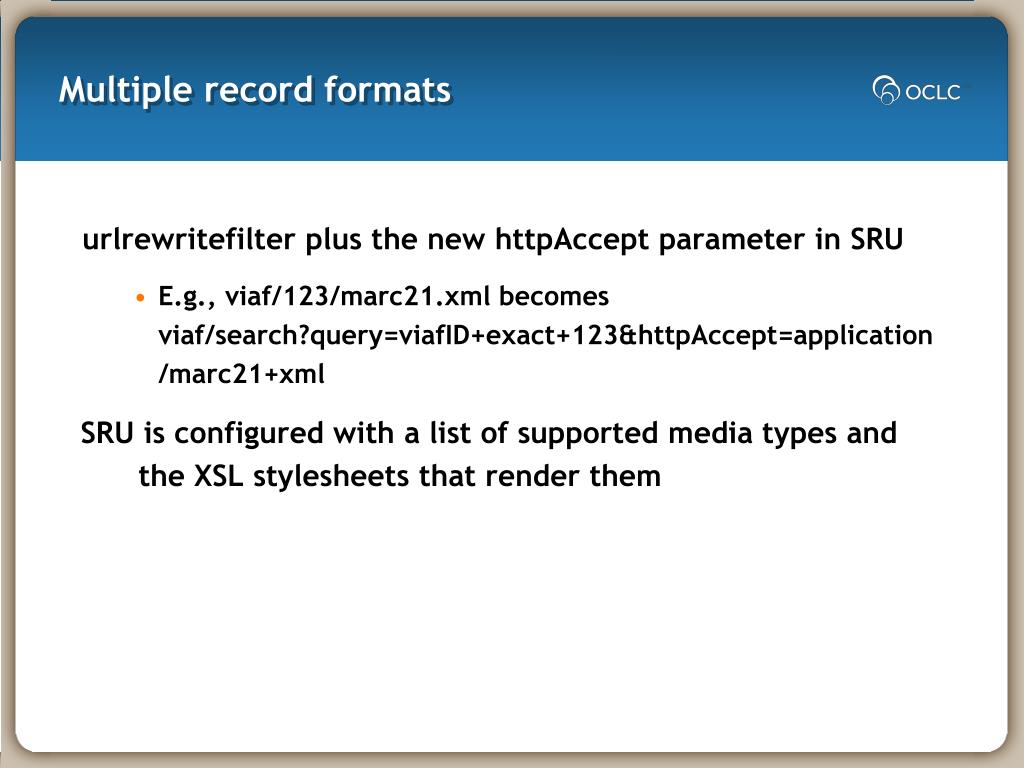 Multiple record formats

OCLC

urlrewritefilter plus the new httpAccept parameter in SRU

• E.g., viaf/123/marc21.xml becomes viaf/search?query=viafID+exact+123&httpAccept=application/marc21+xml

SRU is configured with a list of supported media types and the XSL stylesheets that render them